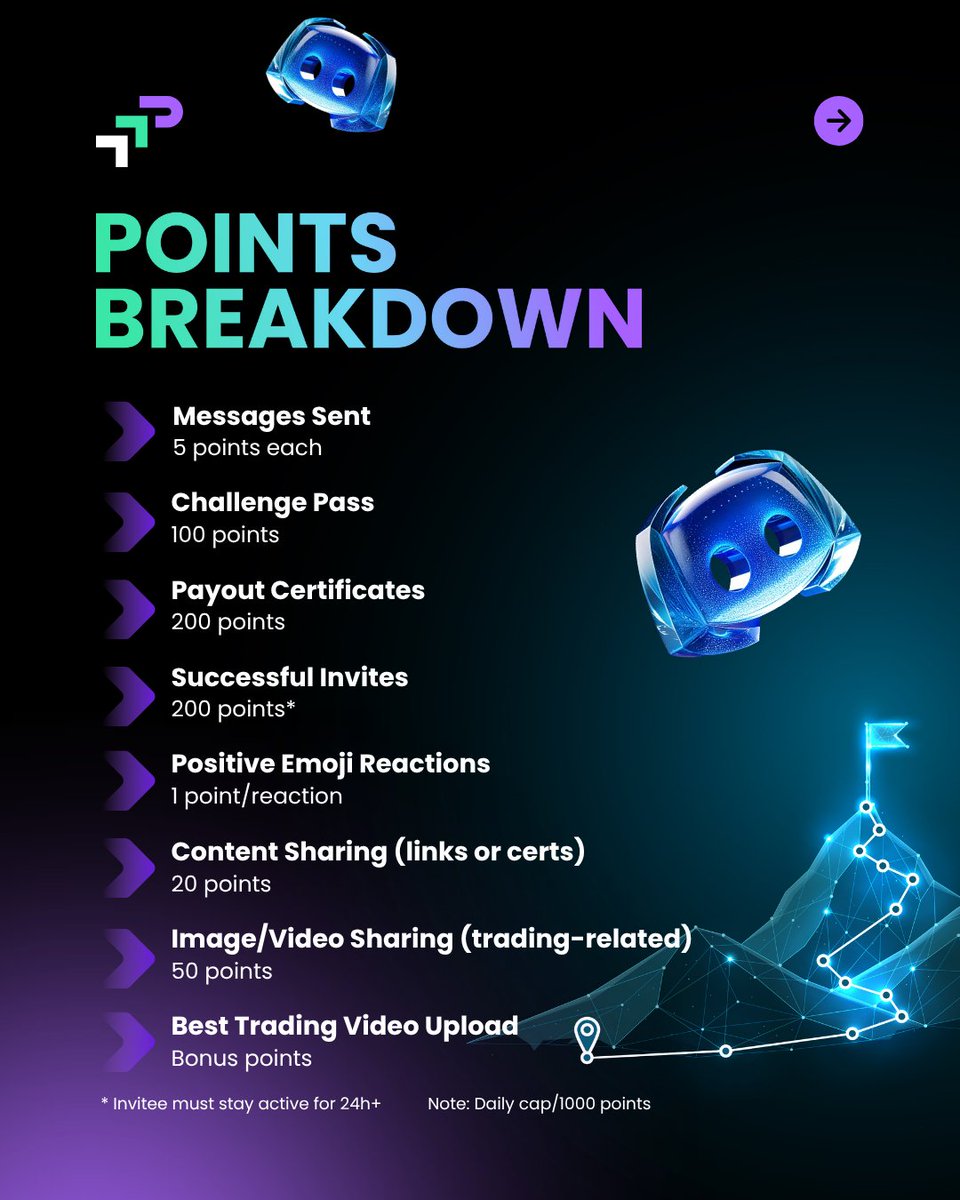 POINTS BREAKDOWN

Messages Sent
5 points each

Challenge Pass
100 points

Payout Certificates
200 points

Successful Invites
200 points*

Positive Emoji Reactions
1 point/reaction

Content Sharing (links or certs)
20 points

Image/Video Sharing (trading-related)
50 points

Best Trading Video Upload
Bonus points

* Invitee must stay active for 24h+

Note: Daily cap/1000 points